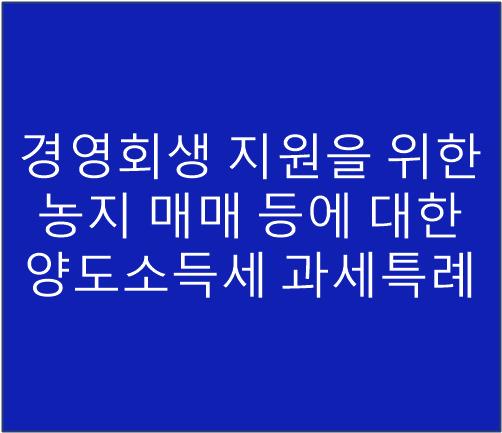 경영회생 지원을 위한 농지 매매 등에 대한 양도소득세 과세특례